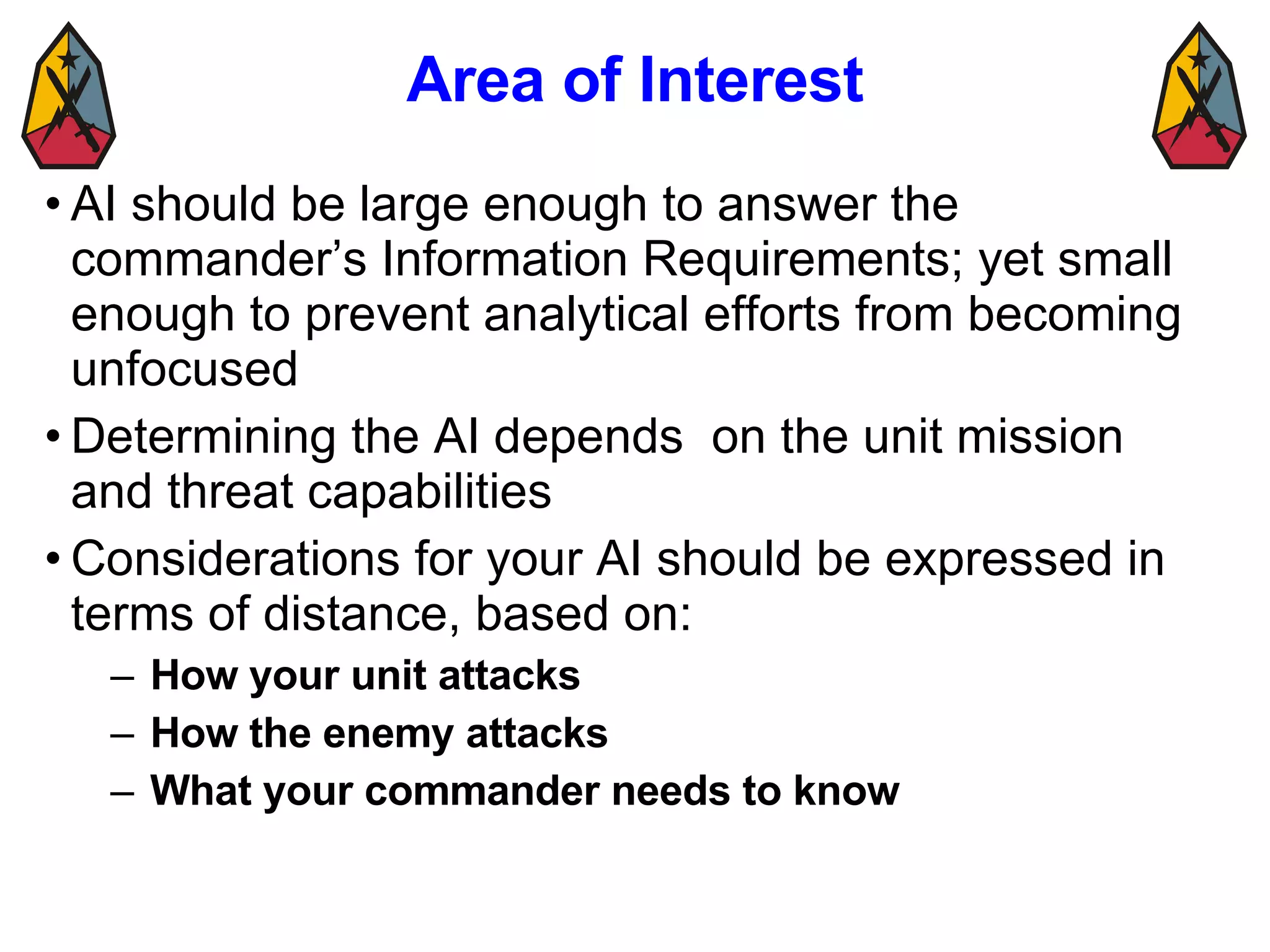 Area of Interest

• AI should be large enough to answer the commander's Information Requirements; yet small enough to prevent analytical efforts from becoming unfocused

• Determining the AI depends on the unit mission and threat capabilities

• Considerations for your AI should be expressed in terms of distance, based on:

– How your unit attacks

– How the enemy attacks

– What your commander needs to know